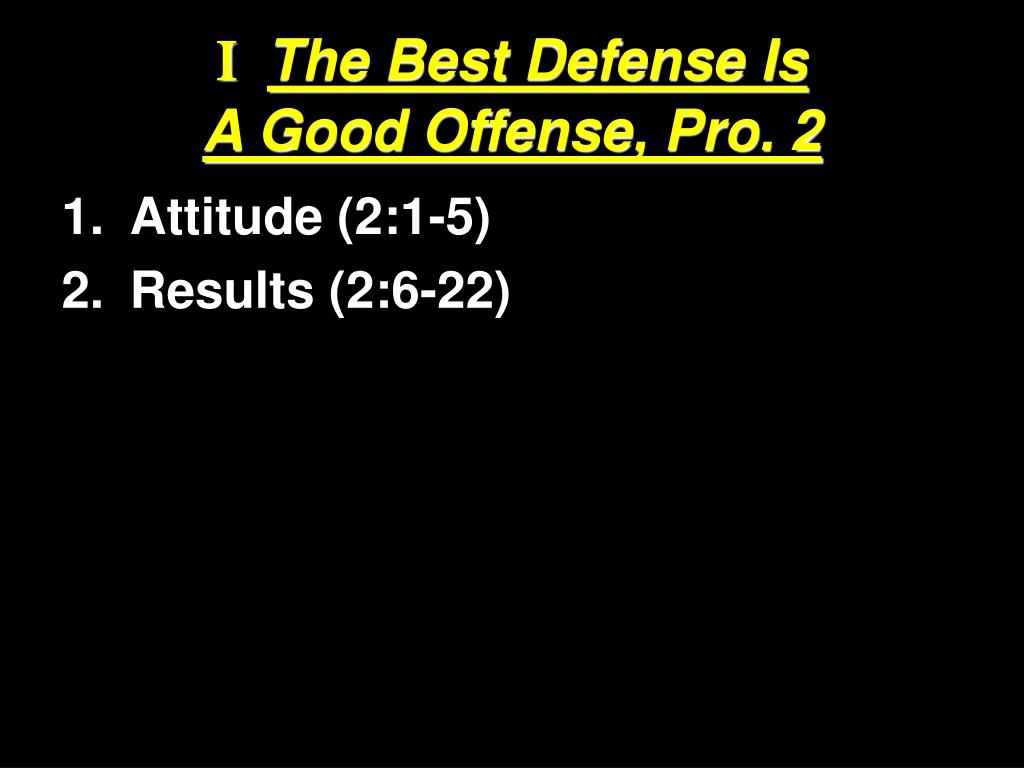 I The Best Defense Is
A Good Offense, Pro. 2

1. Attitude (2:1-5)
2. Results (2:6-22)